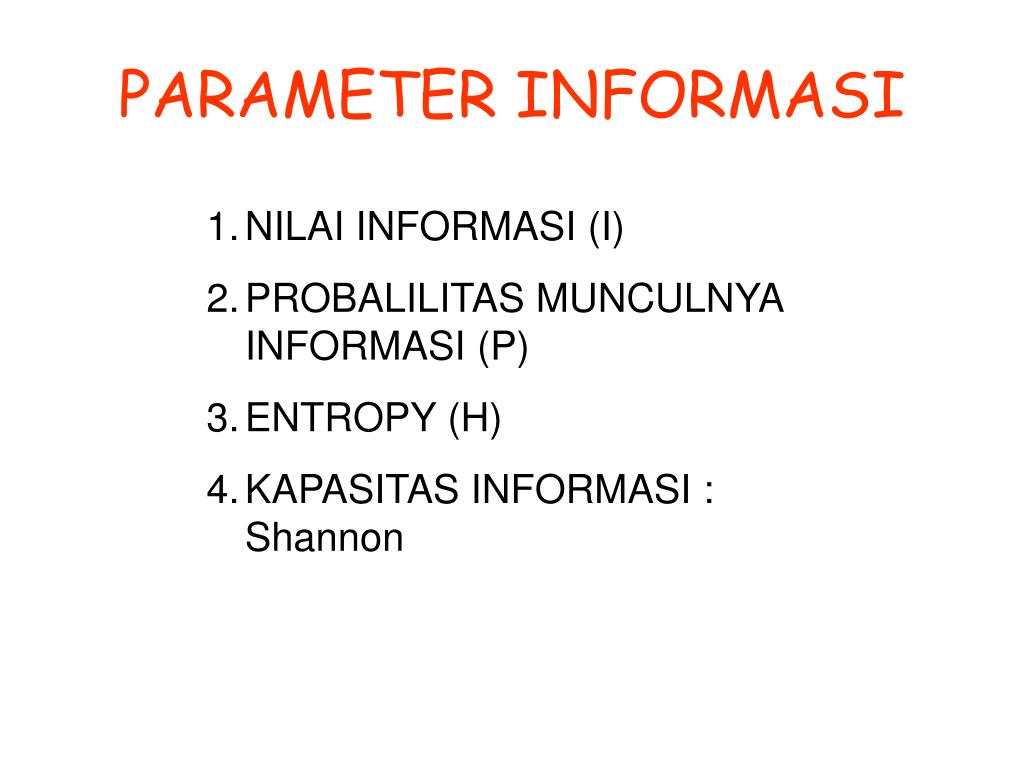 PARAMETER INFORMASI

1. NILAI INFORMASI (I)
2. PROBALILITAS MUNCULNYA INFORMASI (P)
3. ENTROPY (H)
4. KAPASITAS INFORMASI : Shannon